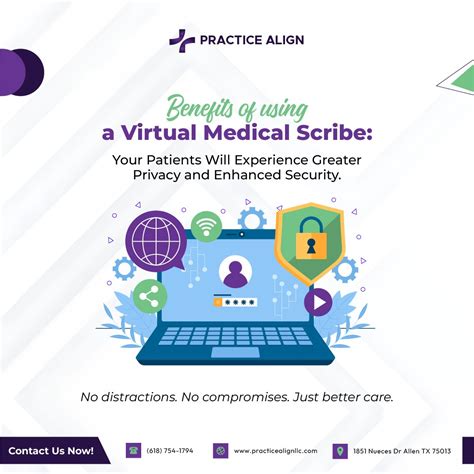 PRACTICE ALIGN

Benefits of using
a Virtual Medical Scribe:

Your Patients Will Experience Greater Privacy and Enhanced Security.

No distractions. No compromises. Just better care.

Contact Us Now!

(618) 754-1794

www.practicealignllc.com

1851 Nueces Dr Allen TX 75013